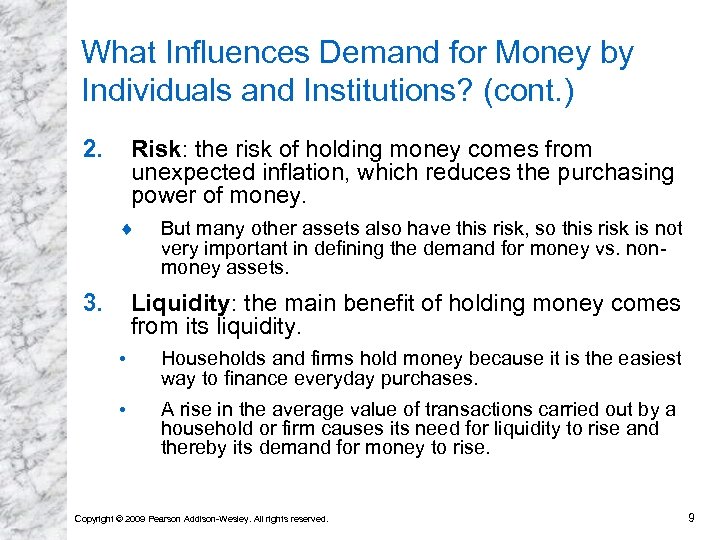 What Influences Demand for Money by Individuals and Institutions? (cont.)

2. **Risk**: the risk of holding money comes from unexpected inflation, which reduces the purchasing power of money.

♦ But many other assets also have this risk, so this risk is not very important in defining the demand for money vs. non-money assets.

3. **Liquidity**: the main benefit of holding money comes from its liquidity.

• Households and firms hold money because it is the easiest way to finance everyday purchases.

• A rise in the average value of transactions carried out by a household or firm causes its need for liquidity to rise and thereby its demand for money to rise.

Copyright © 2009 Pearson Addison-Wesley. All rights reserved.

9